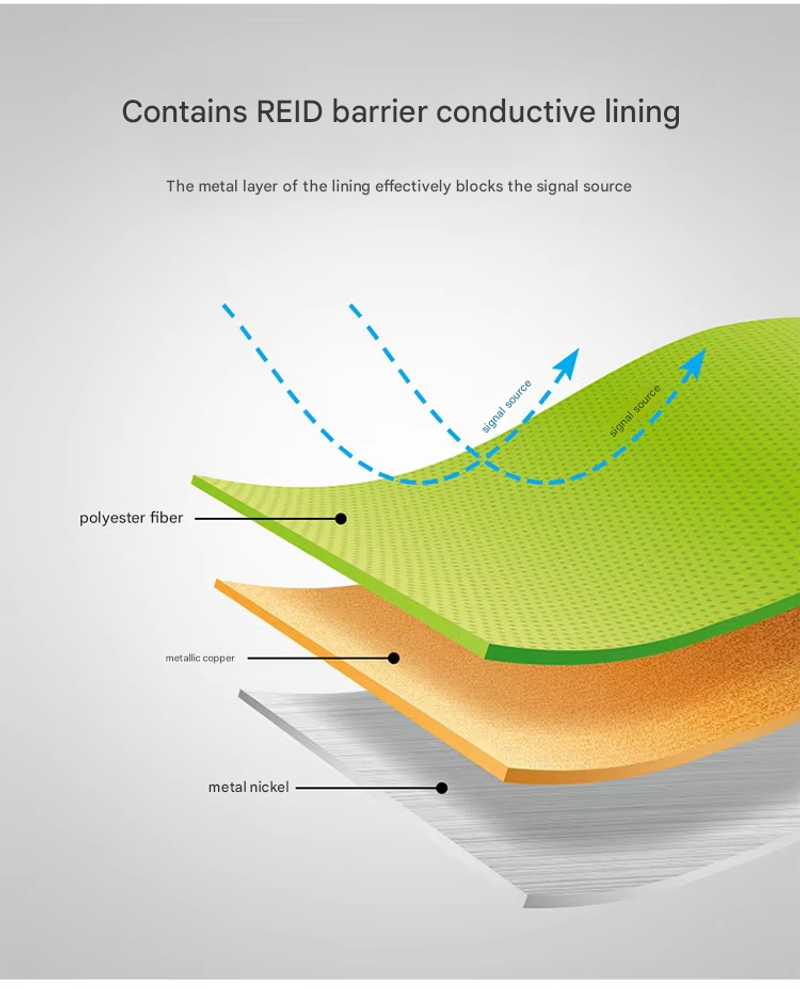 Contains REID barrier conductive lining

The metal layer of the lining effectively blocks the signal source

signal source

signal source

polyester fiber

metallic copper

metal nickel